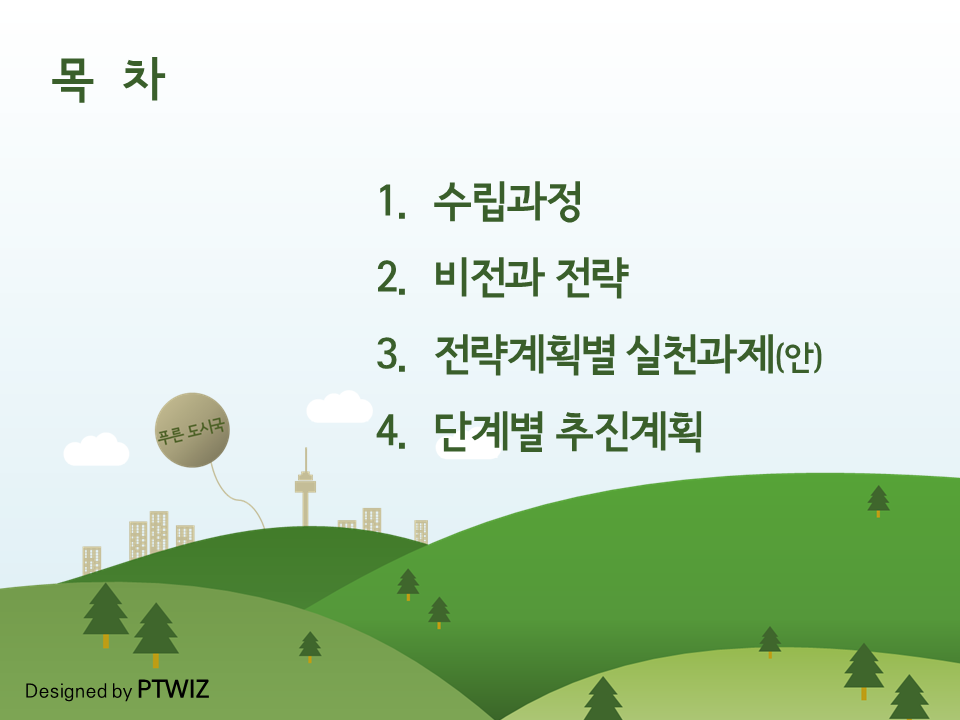 목 차

1. 수립과정
2. 비전과 전략
3. 전략계획별 실천과제(안)
4. 단계별 추진계획

푸른 도시국

Designed by PTWIZ